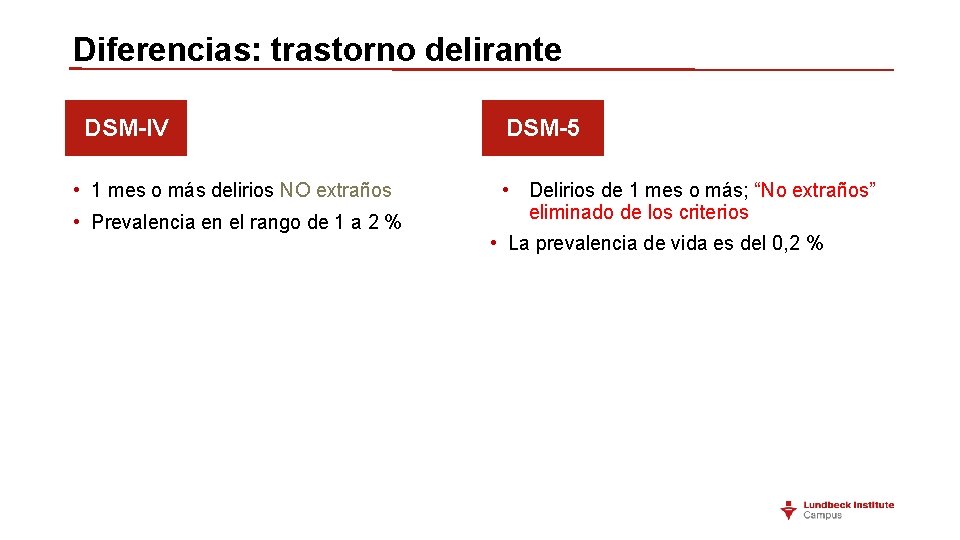 Diferencias: trastorno delirante

DSM-IV

• 1 mes o más delirios NO extraños
• Prevalencia en el rango de 1 a 2 %

DSM-5

• Delirios de 1 mes o más; “No extraños” eliminado de los criterios
• La prevalencia de vida es del 0,2 %

Lundbeck Institute
Campus